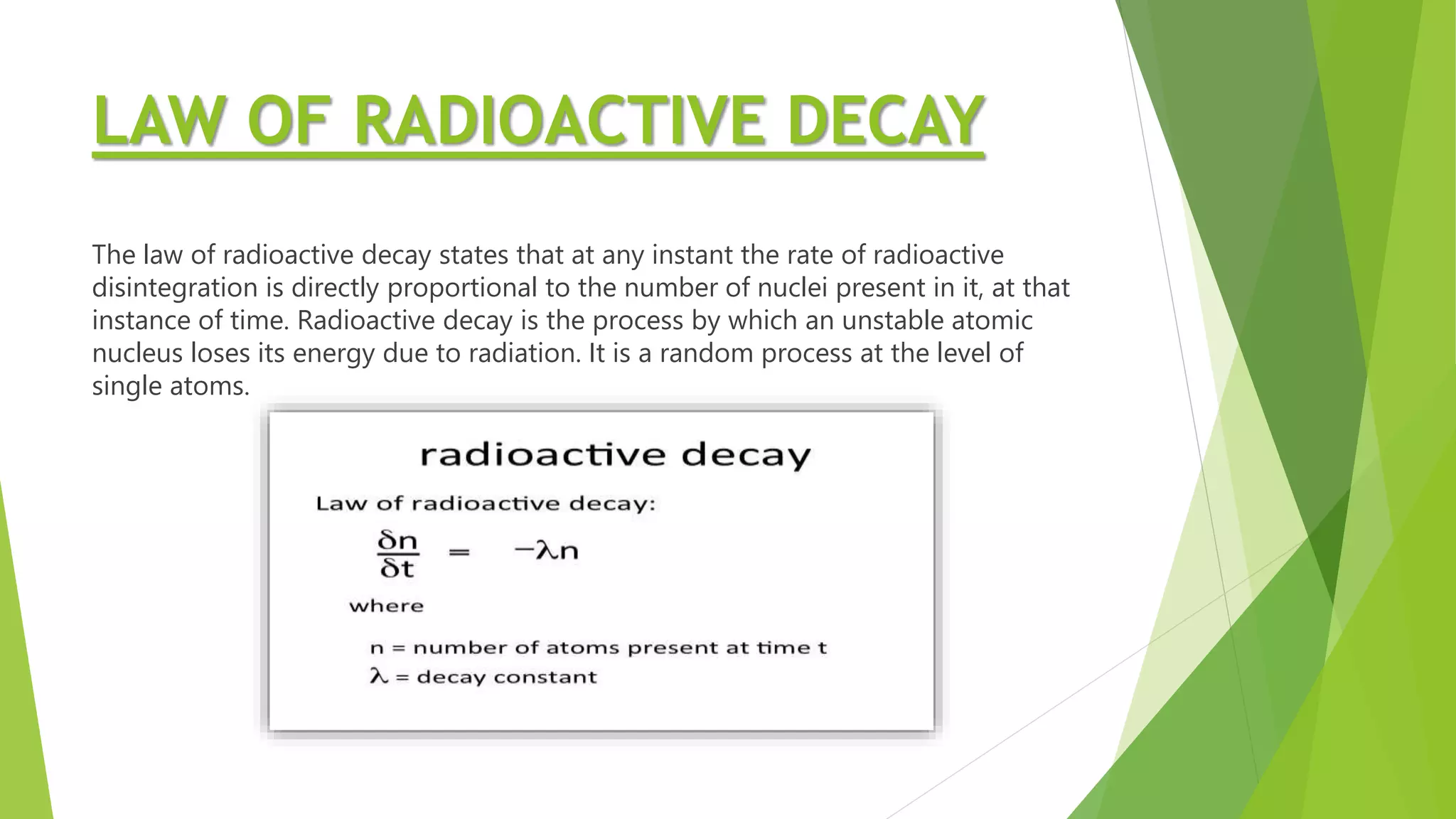 LAW OF RADIOACTIVE DECAY

The law of radioactive decay states that at any instant the rate of radioactive disintegration is directly proportional to the number of nuclei present in it, at that instance of time. Radioactive decay is the process by which an unstable atomic nucleus loses its energy due to radiation. It is a random process at the level of single atoms.

radioactive decay

Law of radioactive decay:

$\frac{\delta n}{\delta t} = -\lambda n$

where

n = number of atoms present at time t
$\lambda$ = decay constant